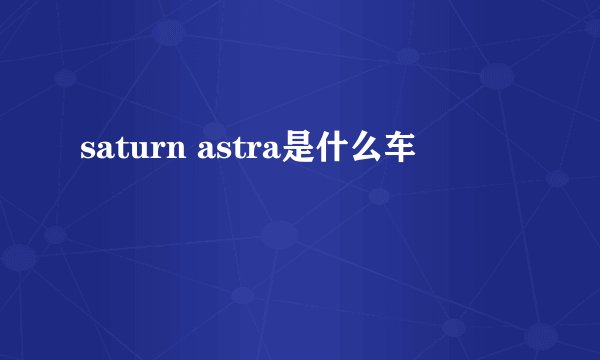 saturn astra是什么车